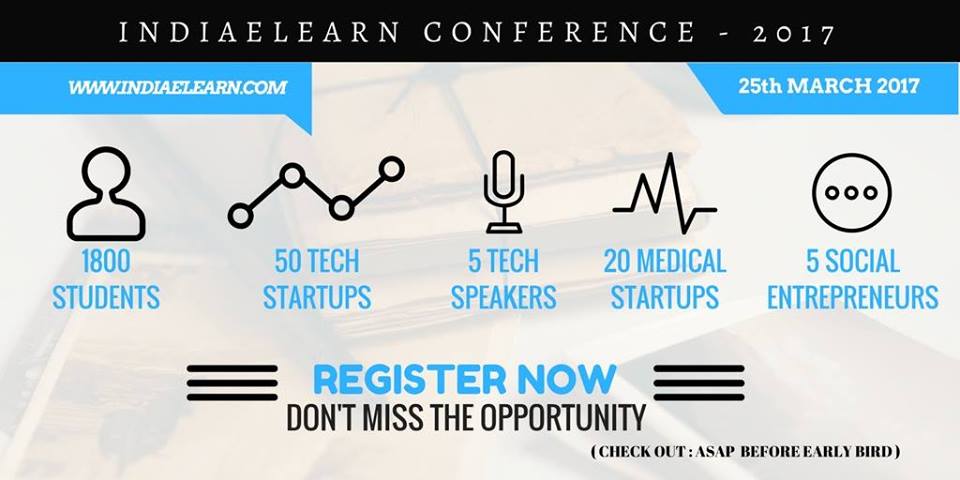 INDIAELEARN CONFERENCE - 2017

WWW.INDIAELEARN.COM

25th MARCH 2017

1800 STUDENTS

50 TECH STARTUPS

5 TECH SPEAKERS

20 MEDICAL STARTUPS

5 SOCIAL ENTREPRENEURS

REGISTER NOW

DON'T MISS THE OPPORTUNITY

( CHECK OUT : ASAP BEFORE EARLY BIRD )